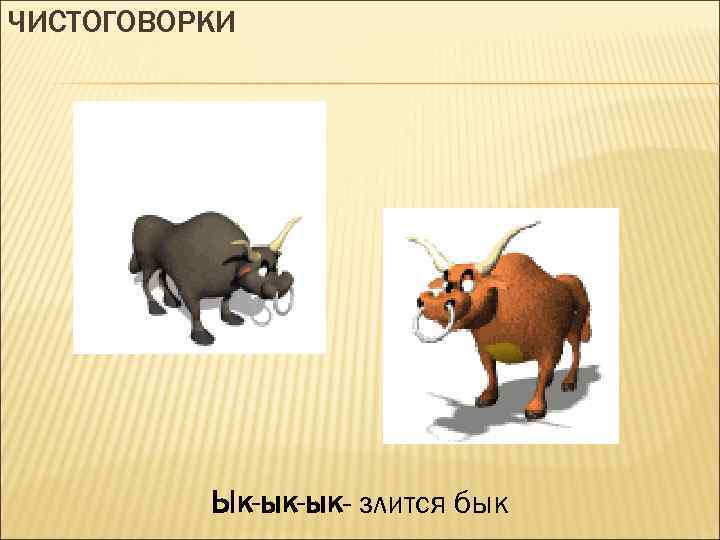 ЧИСТОГОВОРКИ

Ык-ык-ык- злится бык